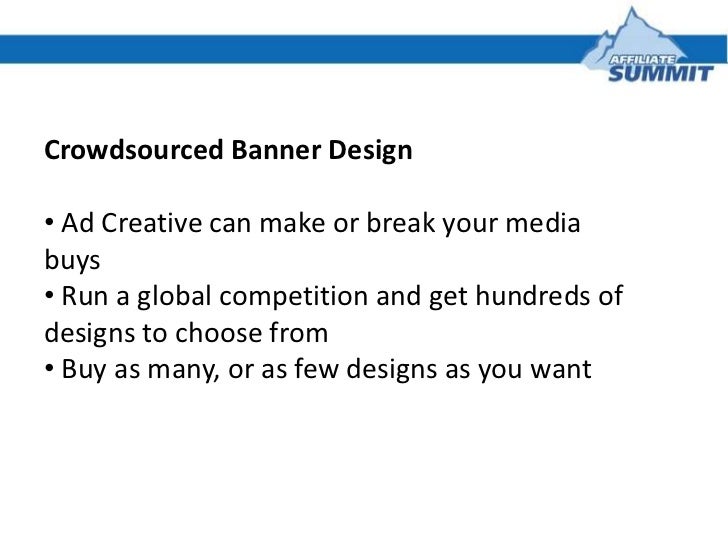 AFFILIATE SUMMIT

Crowdsourced Banner Design

• Ad Creative can make or break your media buys
• Run a global competition and get hundreds of designs to choose from
• Buy as many, or as few designs as you want